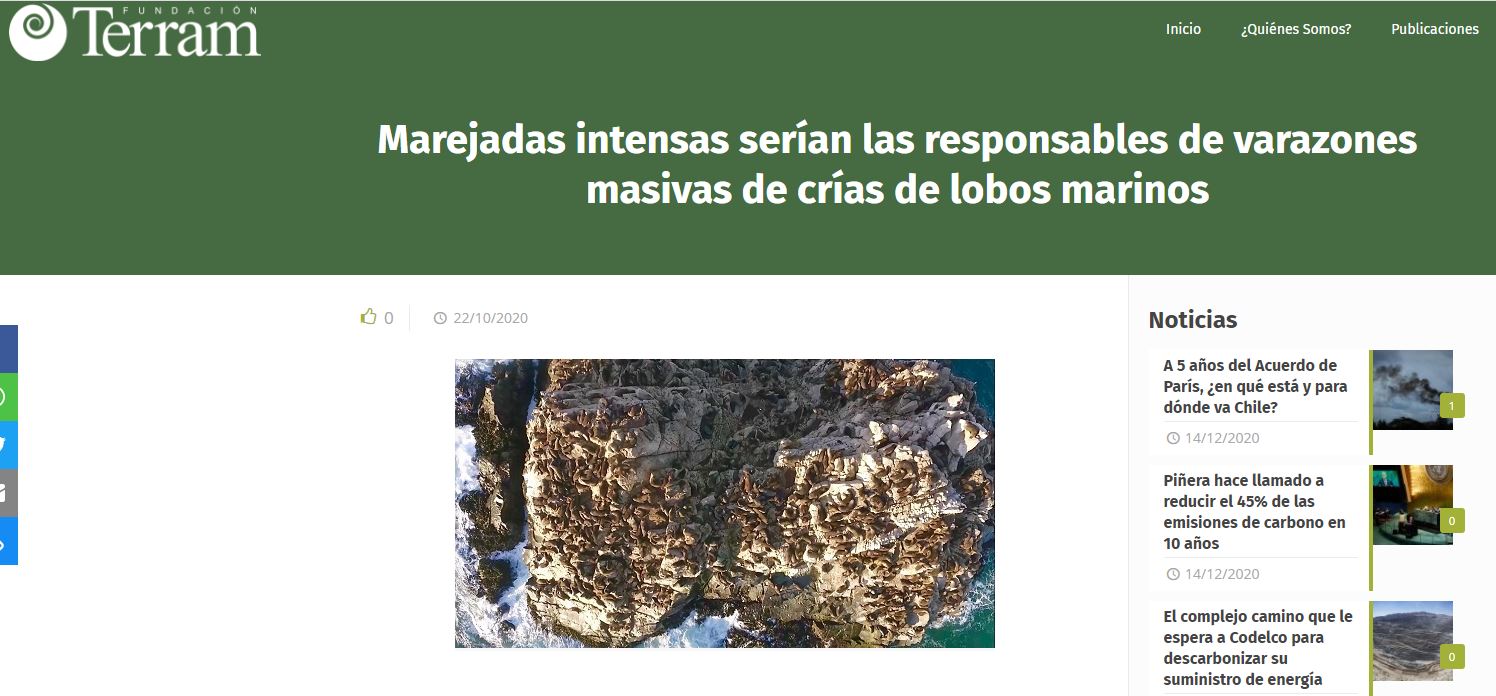 FUNDACIÓN Terram

Inicio ¿Quiénes Somos? Publicaciones

Marejadas intensas serían las responsables de varazones masivas de crías de lobos marinos

0 22/10/2020

Noticias

A 5 años del Acuerdo de París, ¿en qué está y para dónde va Chile?
14/12/2020
1

Piñera hace llamado a reducir el 45% de las emisiones de carbono en 10 años
14/12/2020
0

El complejo camino que le espera a Codelco para descarbonizar su suministro de energía
0